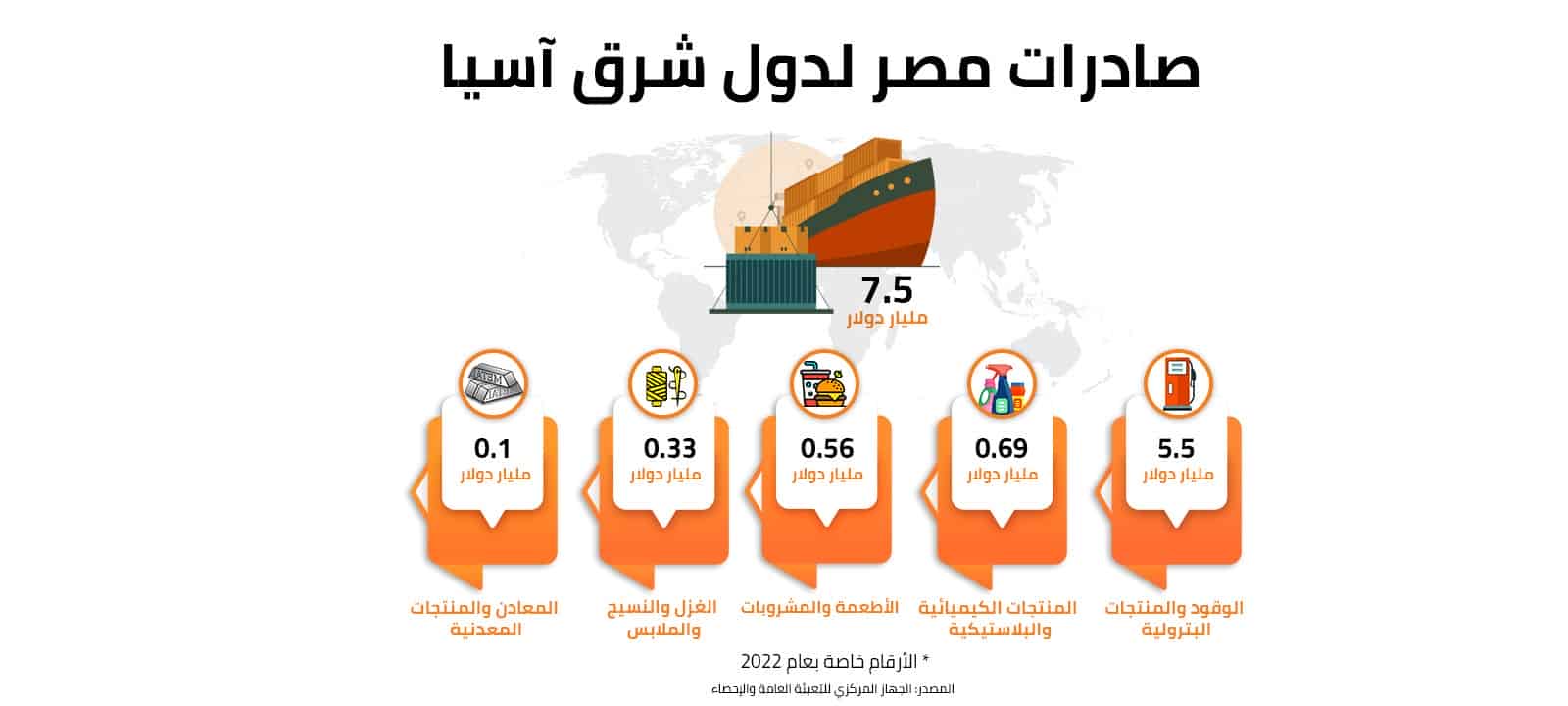 صادرات مصر لدول شرق آسيا

7.5
مليار دولار

5.5
مليار دولار
الوقود والمنتجات البترولية

0.69
مليار دولار
المنتجات الكيميائية والبلاستيكية

0.56
مليار دولار
الأطعمة والمشروبات

0.33
مليار دولار
الغزل والنسيج والملابس

0.1
مليار دولار
المعادن والمنتجات المعدنية

* الأرقام خاصة بعام 2022

المصدر: الجهاز المركزي للتعبئة العامة والإحصاء